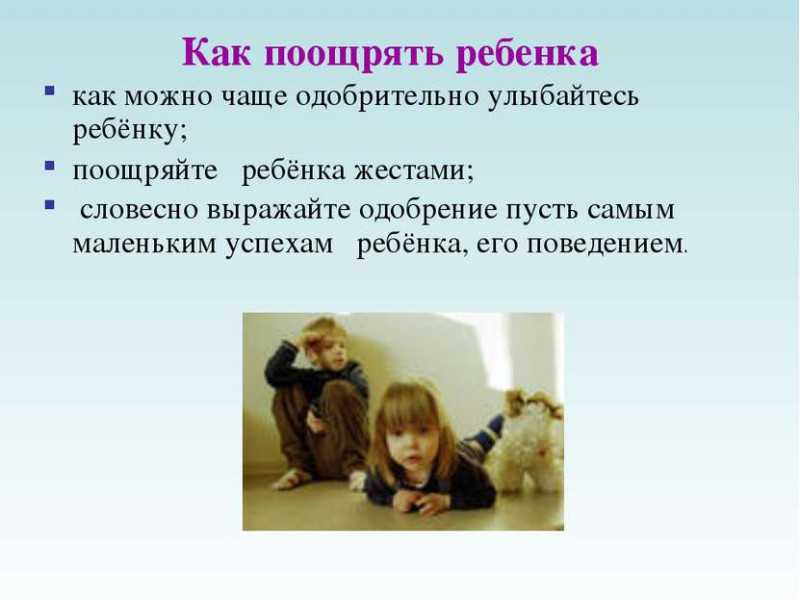 Как поощрять ребенка

- как можно чаще одобрительно улыбайтесь ребёнку;
- поощряйте ребёнка жестами;
- словесно выражайте одобрение пусть самым маленьким успехам ребёнка, его поведением.